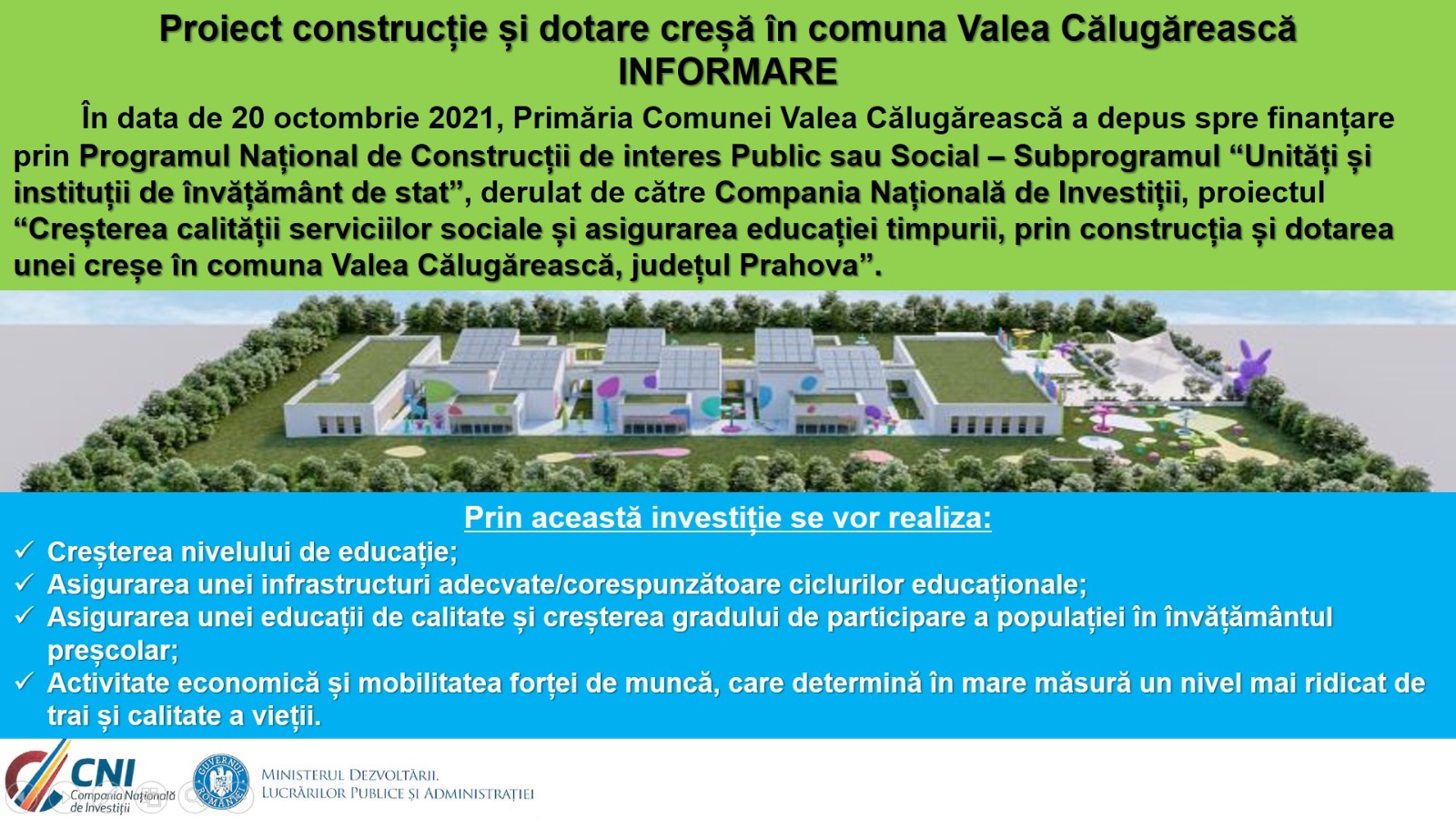 Proiect construcție și dotare creșă în comuna Valea Călugărească
INFORMARE

În data de 20 octombrie 2021, Primăria Comunei Valea Călugărească a depus spre finanțare prin Programul Național de Construcții de interes Public sau Social – Subprogramul “Unități și instituții de învățământ de stat”, derulat de către Compania Națională de Investiții, proiectul “Creșterea calității serviciilor sociale și asigurarea educației timpurii, prin construcția și dotarea unei creșe în comuna Valea Călugărească, județul Prahova”.

Prin această investiție se vor realiza:
✓ Creșterea nivelului de educație;
✓ Asigurarea unei infrastructuri adecvate/corespunzătoare ciclurilor educaționale;
✓ Asigurarea unei educații de calitate și creșterea gradului de participare a populației în învățământul preșcolar;
✓ Activitate economică și mobilitatea forței de muncă, care determină în mare măsură un nivel mai ridicat de trai și calitate a vieții.

CNI Compania Națională de Investiții

GUVERNUL ROMÂNIEI

MINISTERUL DEZVOLTĂRII, LUCRĂRILOR PUBLICE ȘI ADMINISTRAȚIEI